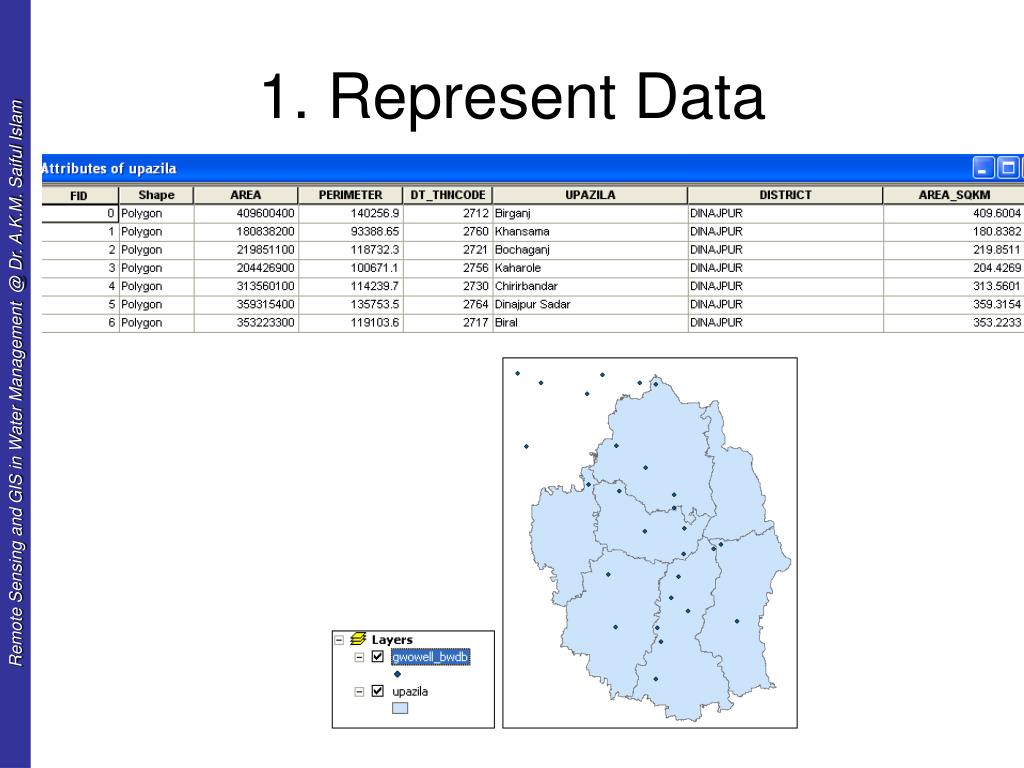 Remote Sensing and GIS in Water Management @ Dr. A.K.M. Saiful Islam

1. Represent Data

Attributes of upazila

| FID | Shape | AREA | PERIMETER | DT_THNCODE | UPAZILA | DISTRICT | AREA_SQKM |
|---|---|---|---|---|---|---|---|
| 0 | Polygon | 409600400 | 140256.9 | 2712 | Birganj | DINAJPUR | 409.6004 |
| 1 | Polygon | 180838200 | 93388.65 | 2760 | Khansama | DINAJPUR | 180.8382 |
| 2 | Polygon | 219851100 | 118732.3 | 2721 | Bochaganj | DINAJPUR | 219.8511 |
| 3 | Polygon | 204426900 | 100671.1 | 2756 | Kaharole | DINAJPUR | 204.4269 |
| 4 | Polygon | 313560100 | 114239.7 | 2730 | Chirirbandar | DINAJPUR | 313.5601 |
| 5 | Polygon | 359315400 | 135753.5 | 2764 | Dinajpur Sadar | DINAJPUR | 359.3154 |
| 6 | Polygon | 353223300 | 119103.6 | 2717 | Biral | DINAJPUR | 353.2233 |

Layers
gwowell_bwdb
upazila